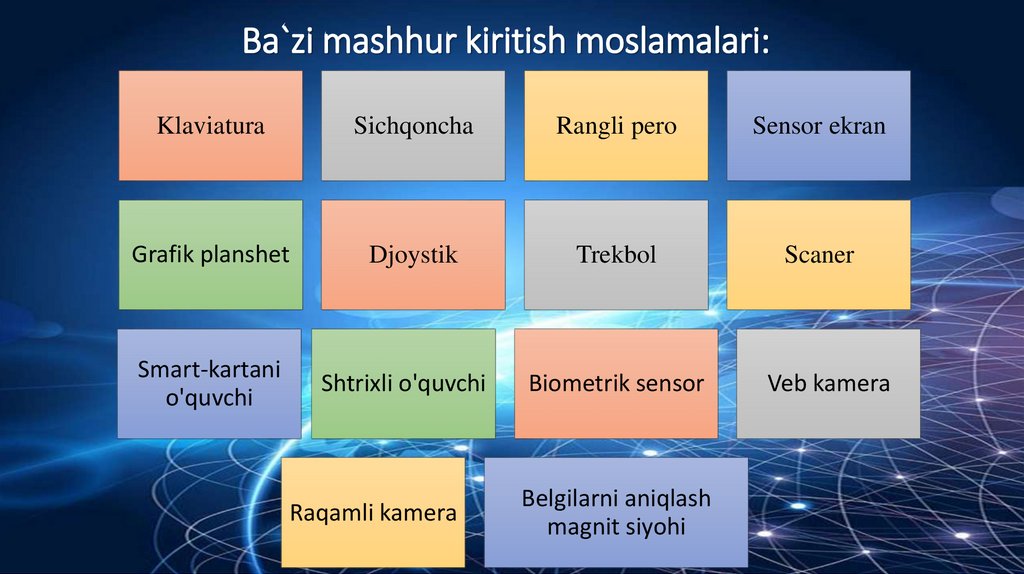 Ba`zi mashhur kiritish moslamalari:

Klaviatura

Sichqoncha

Rangli pero

Sensor ekran

Grafik planshet

Djoystik

Trekbol

Scaner

Smart-kartani o'quvchi

Shtrixli o'quvchi

Biometrik sensor

Veb kamera

Raqamli kamera

Belgilarni aniqlash magnit siyohi